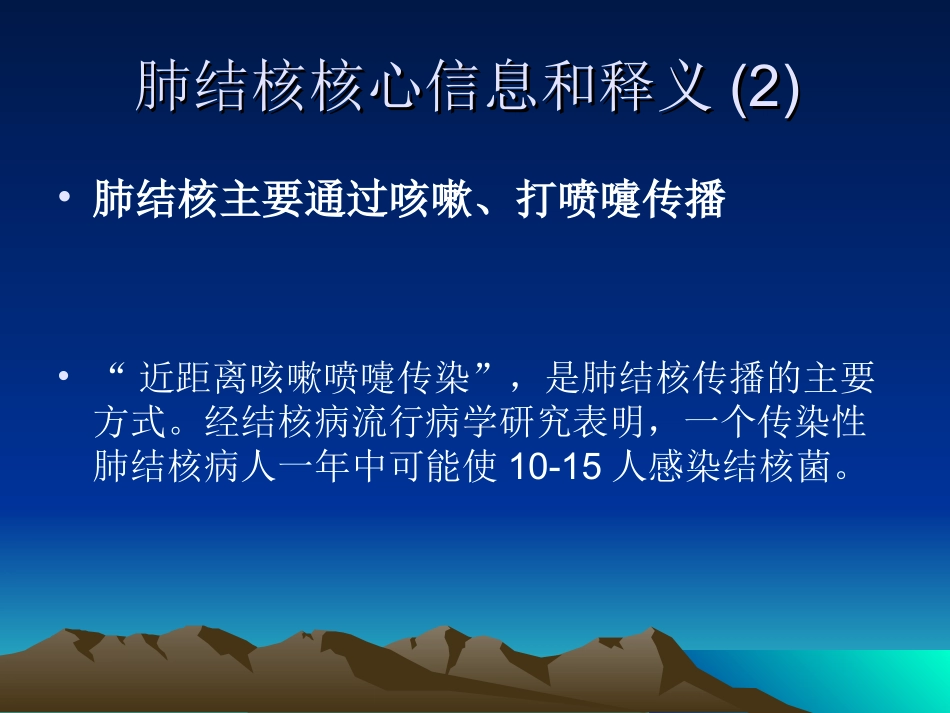 肺结核核心信息和释义 (2)

• 肺结核主要通过咳嗽、打喷嚏传播

• “ 近距离咳嗽喷嚏传染”，是肺结核传播的主要方式。经结核病流行病学研究表明，一个传染性肺结核病人一年中可能使 10-15 人感染结核菌。